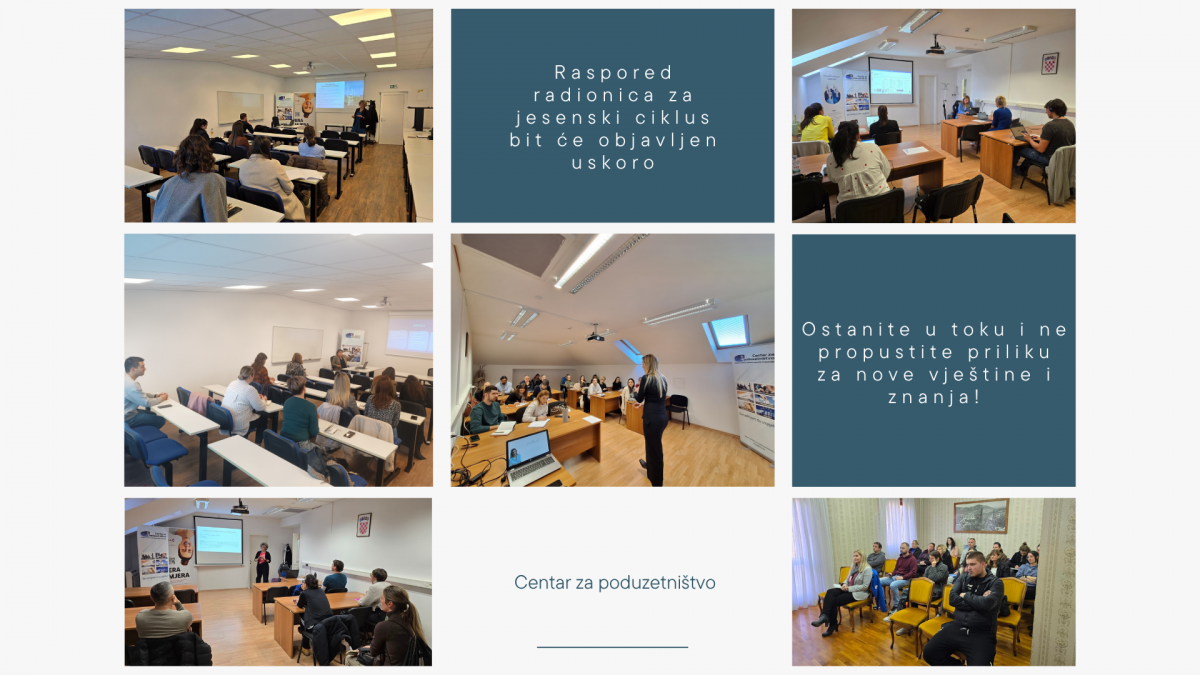 Raspored radionica za jesenski ciklus bit će objavljen uskoro

Ostanite u toku i ne propustite priliku za nove vještine i znanja!

Centar za poduzetništvo